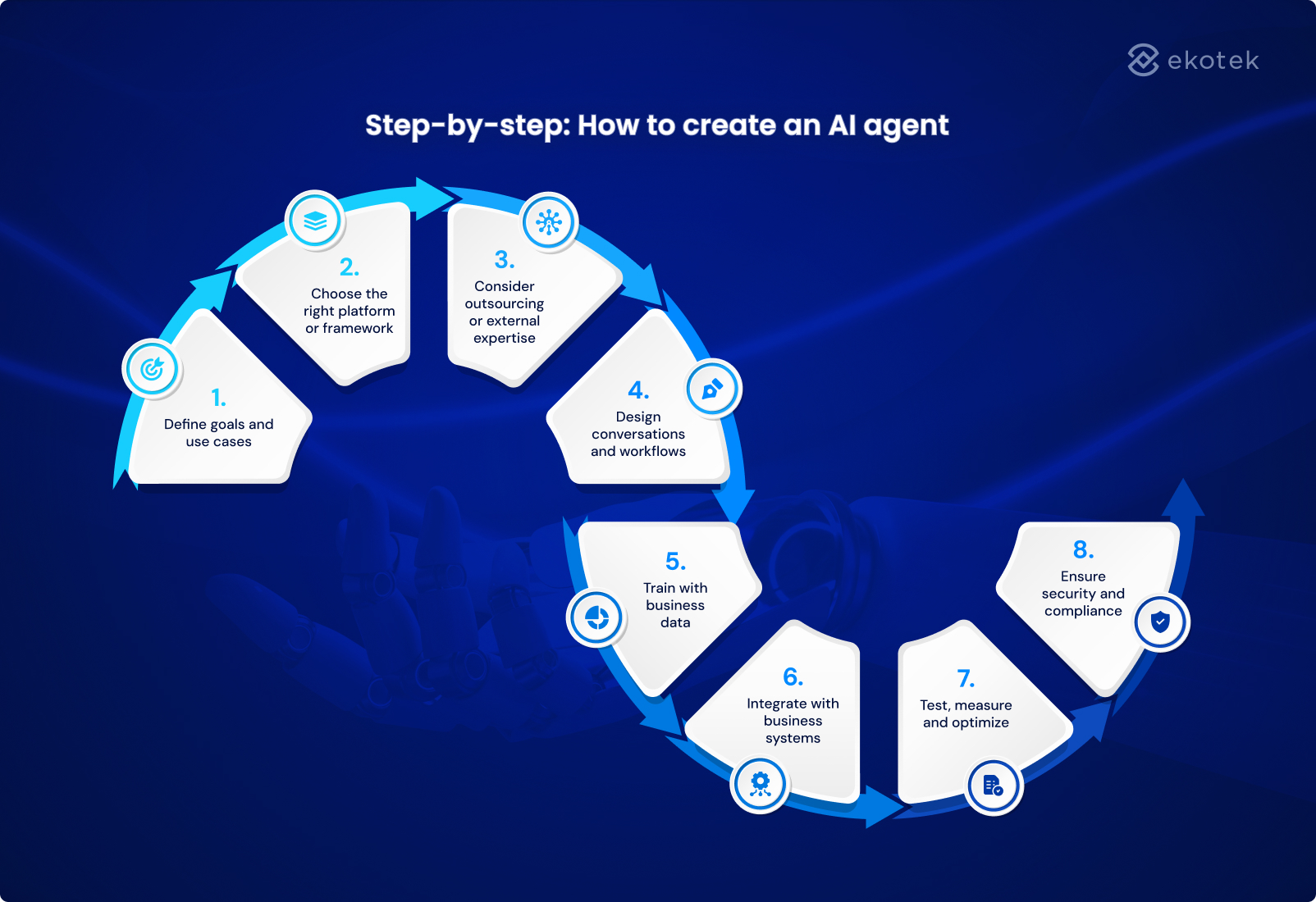 ekotek

Step-by-step: How to create an AI agent

1.
Define goals and use cases

2.
Choose the right platform or framework

3.
Consider outsourcing or external expertise

4.
Design conversations and workflows

5.
Train with business data

6.
Integrate with business systems

7.
Test, measure and optimize

8.
Ensure security and compliance